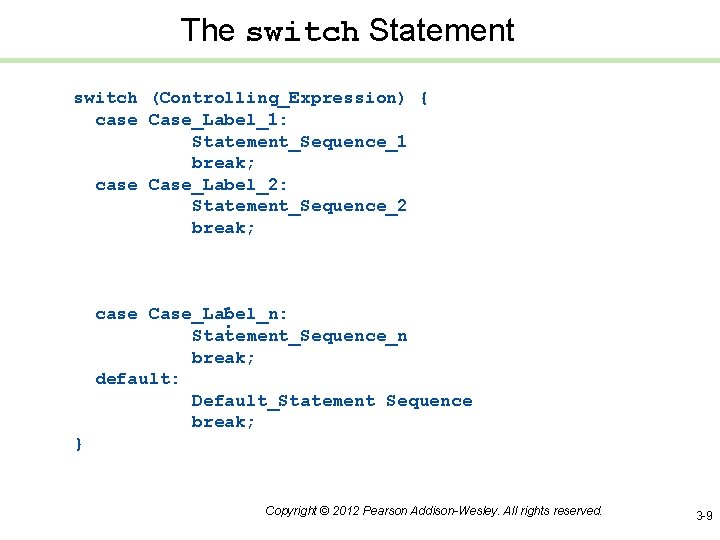 The switch Statement

switch (Controlling_Expression) {
case Case_Label_1:
Statement_Sequence_1
break;
case Case_Label_2:
Statement_Sequence_2
break;

case Case_Label_n:
Statement_Sequence_n
break;
default:
Default_Statement Sequence
break;
}

Copyright © 2012 Pearson Addison-Wesley. All rights reserved.

3-9